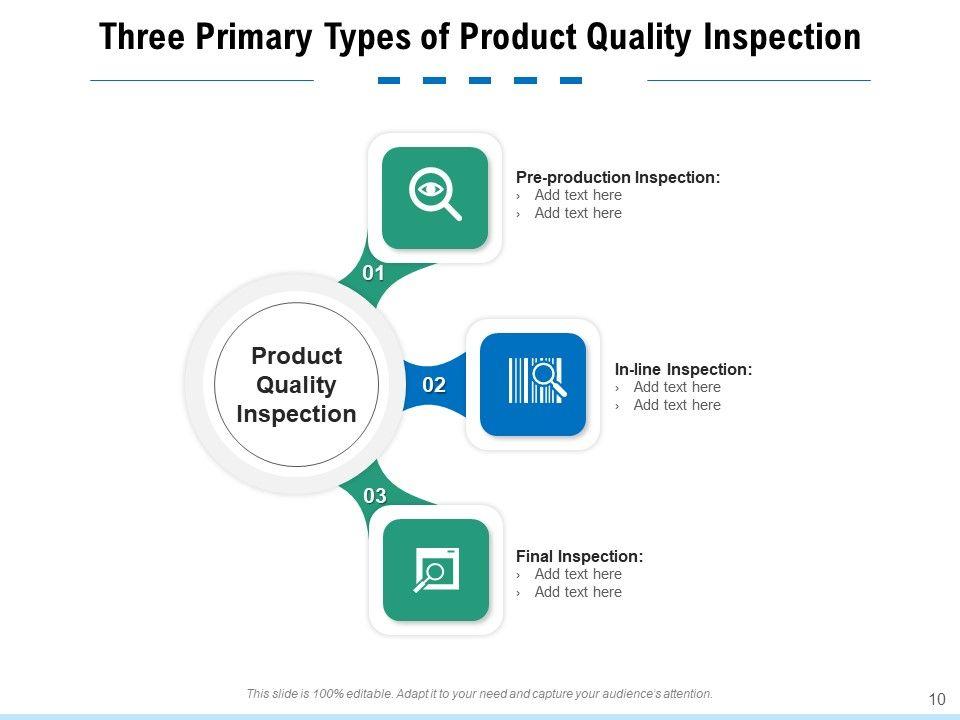 Three Primary Types of Product Quality Inspection

Product Quality Inspection

01

Pre-production Inspection:
› Add text here
› Add text here

02

In-line Inspection:
› Add text here
› Add text here

03

Final Inspection:
› Add text here
› Add text here

This slide is 100% editable. Adapt it to your need and capture your audience's attention.

10